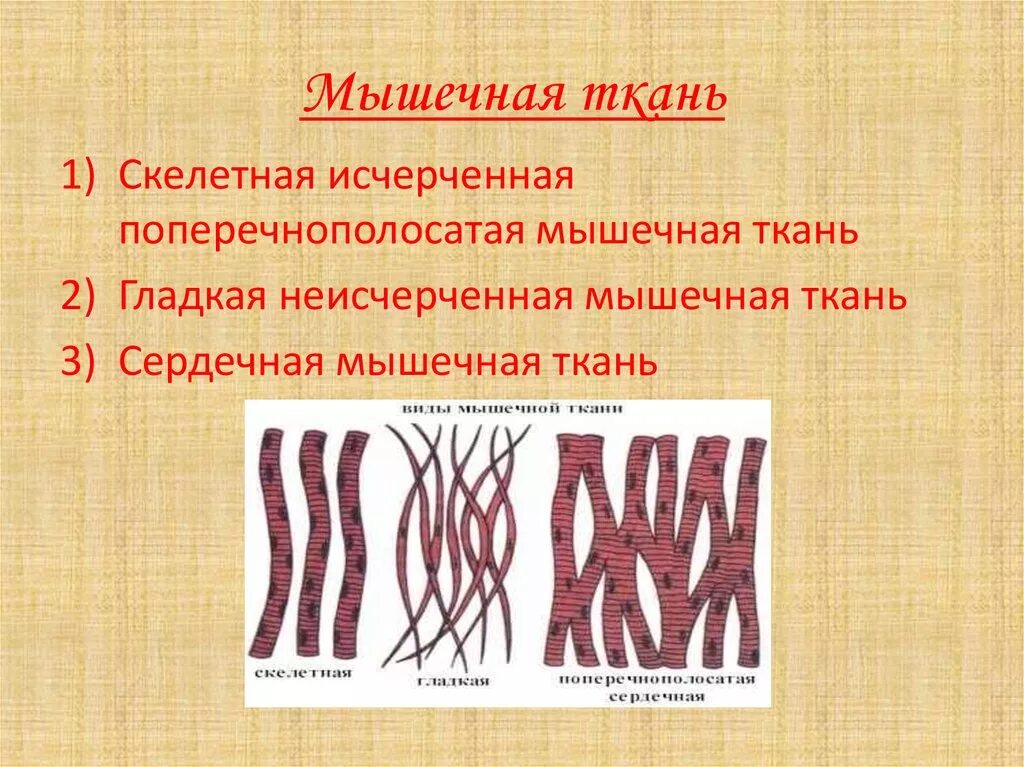 Мышечная ткань

1) Скелетная исчерченная поперечнополосатая мышечная ткань

2) Гладкая неисчерченная мышечная ткань

3) Сердечная мышечная ткань

виды мышечной ткани

скелетная

гладкая

поперечнополосатая сердечная